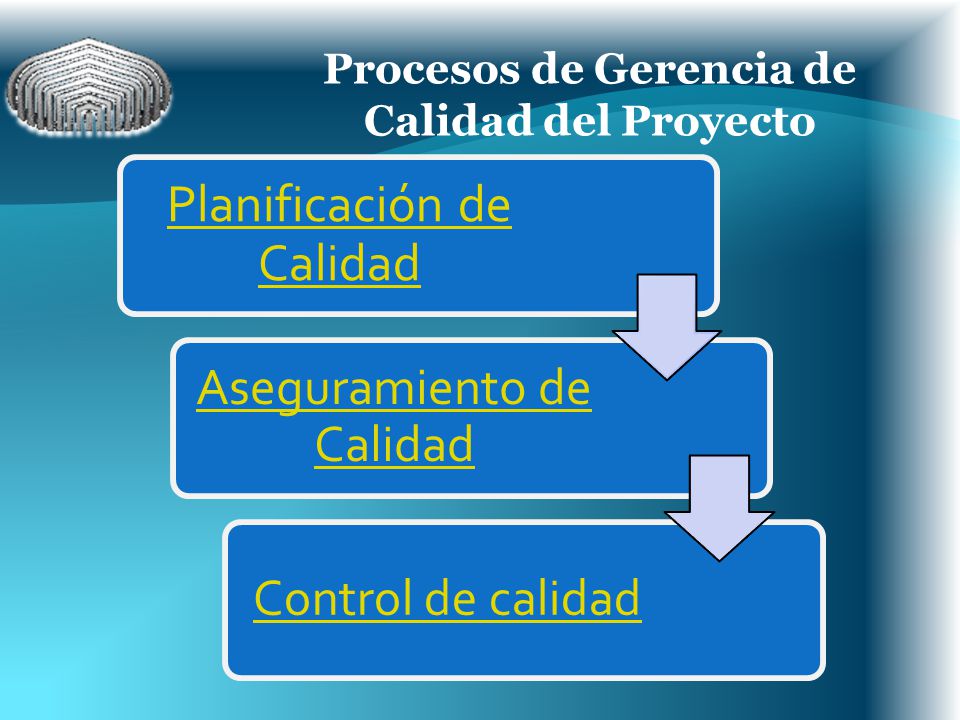 Procesos de Gerencia de Calidad del Proyecto

Planificación de Calidad

Aseguramiento de Calidad

Control de calidad